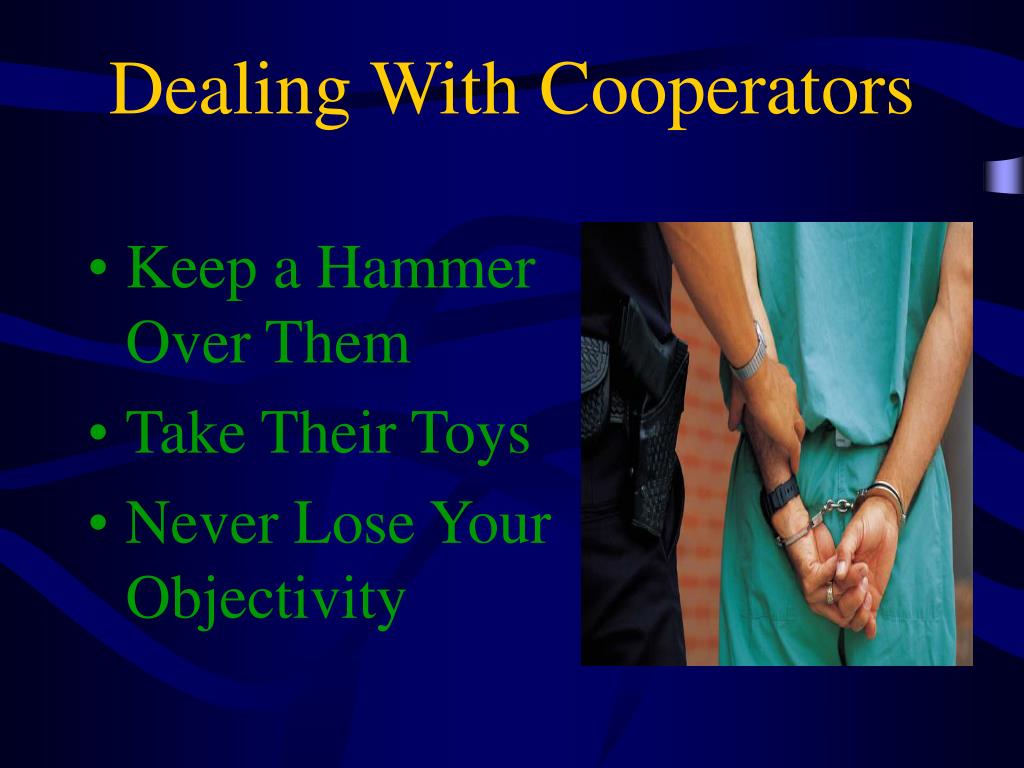 Dealing With Cooperators

• Keep a Hammer Over Them
• Take Their Toys
• Never Lose Your Objectivity